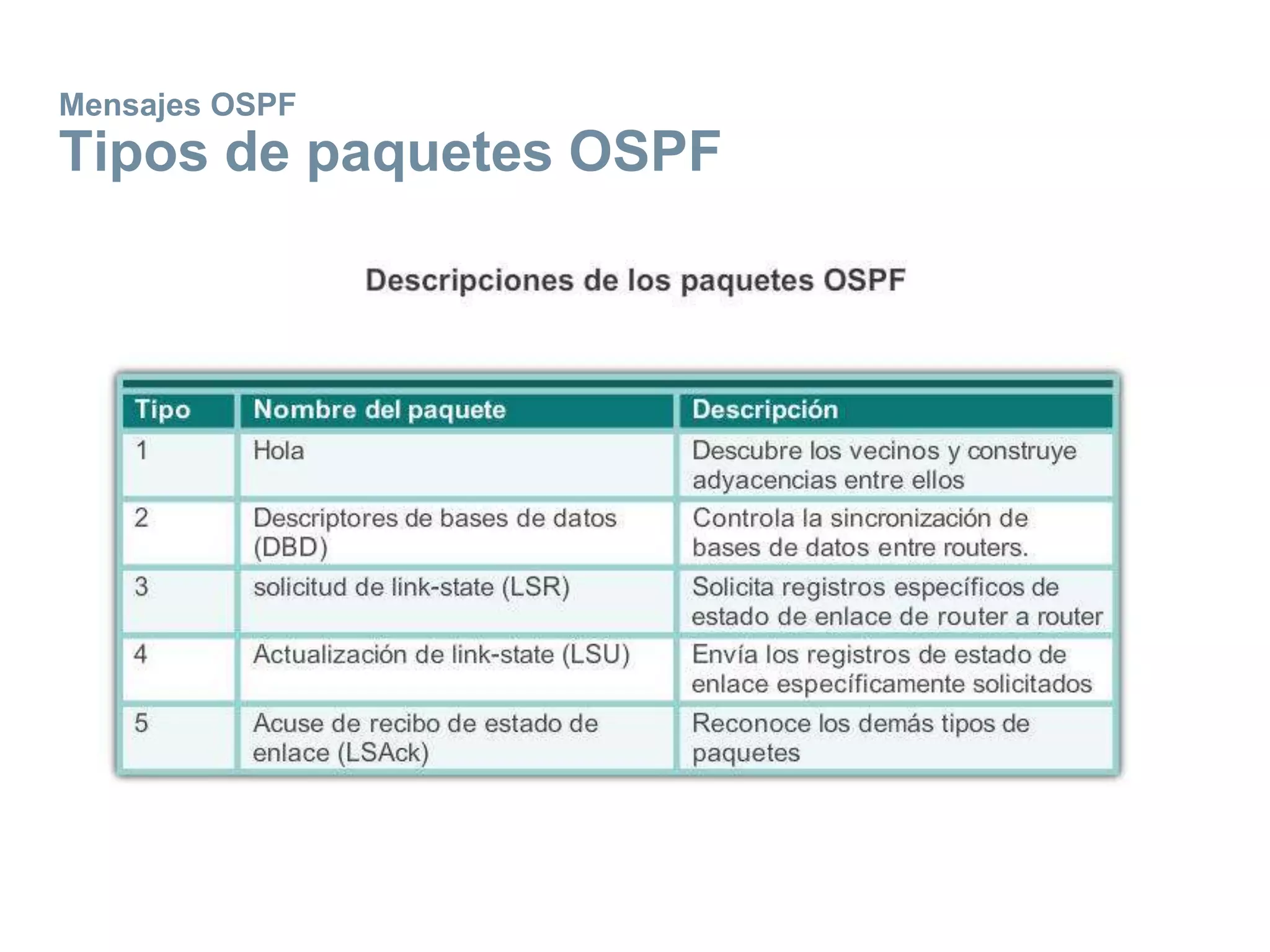 Mensajes OSPF
Tipos de paquetes OSPF

Descripciones de los paquetes OSPF

| Tipo | Nombre del paquete | Descripción |
|---|---|---|
| 1 | Hola | Descubre los vecinos y construye adyacencias entre ellos |
| 2 | Descriptores de bases de datos (DBD) | Controla la sincronización de bases de datos entre routers. |
| 3 | solicitud de link-state (LSR) | Solicita registros específicos de estado de enlace de router a router |
| 4 | Actualización de link-state (LSU) | Envía los registros de estado de enlace específicamente solicitados |
| 5 | Acuse de recibo de estado de enlace (LSAck) | Reconoce los demás tipos de paquetes |